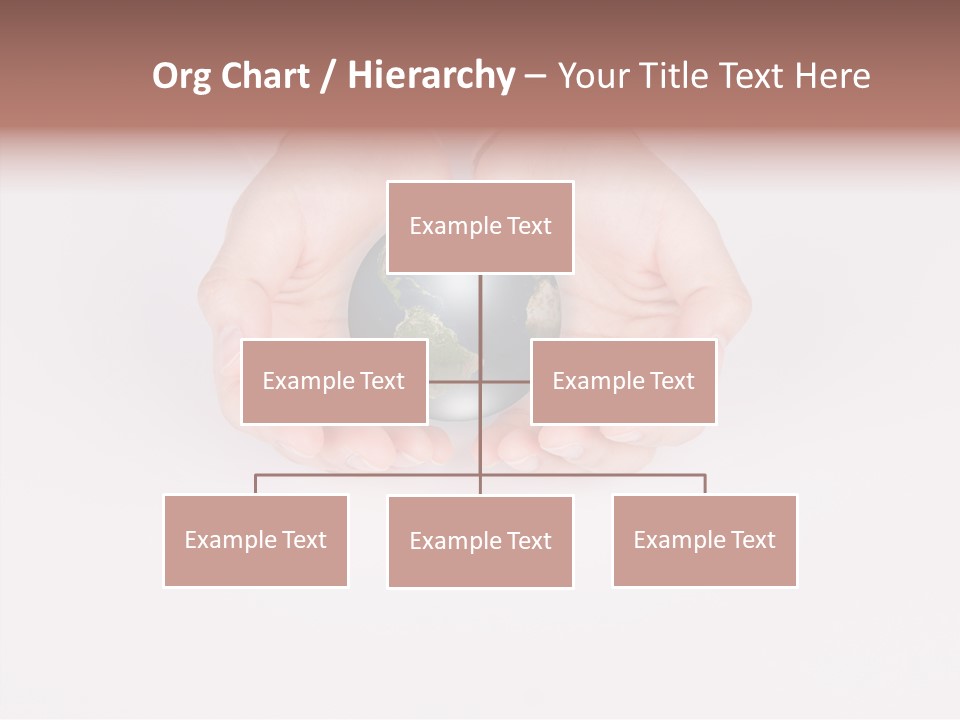 Org Chart / Hierarchy – Your Title Text Here

Example Text

Example Text

Example Text

Example Text

Example Text

Example Text